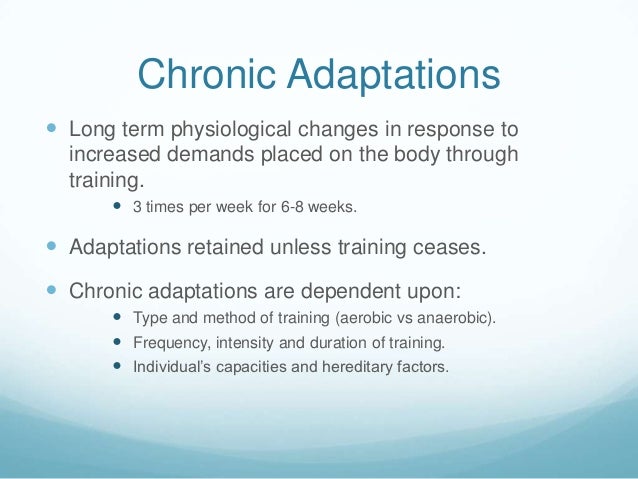 Chronic Adaptations

- Long term physiological changes in response to increased demands placed on the body through training.
  - 3 times per week for 6-8 weeks.
- Adaptations retained unless training ceases.
- Chronic adaptations are dependent upon:
  - Type and method of training (aerobic vs anaerobic).
  - Frequency, intensity and duration of training.
  - Individual's capacities and hereditary factors.